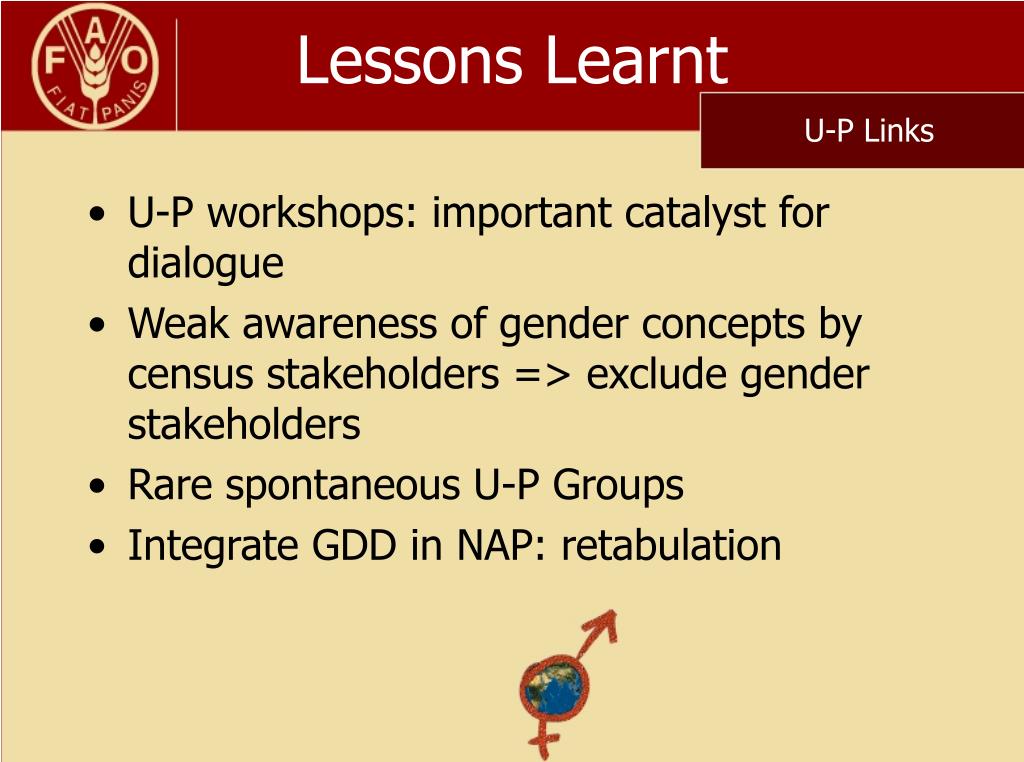 FAO
FIAT PANIS

Lessons Learnt

U-P Links

• U-P workshops: important catalyst for dialogue
• Weak awareness of gender concepts by census stakeholders => exclude gender stakeholders
• Rare spontaneous U-P Groups
• Integrate GDD in NAP: retabulation